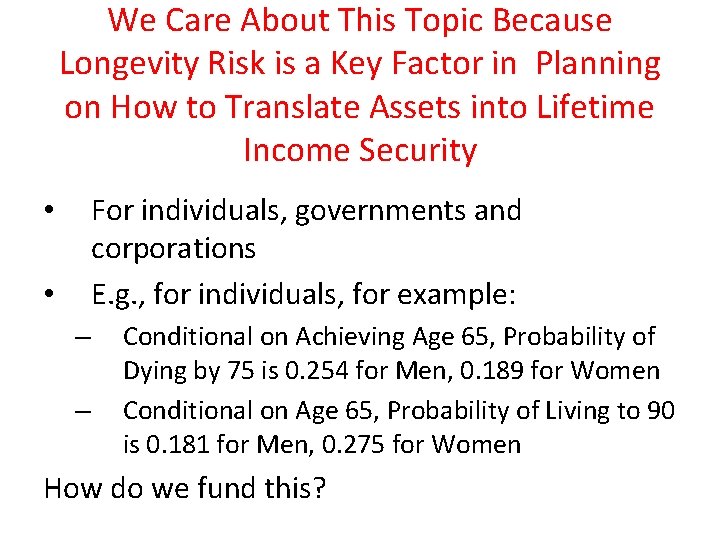 We Care About This Topic Because Longevity Risk is a Key Factor in Planning on How to Translate Assets into Lifetime Income Security

• For individuals, governments and corporations
• E.g., for individuals, for example:
– Conditional on Achieving Age 65, Probability of Dying by 75 is 0.254 for Men, 0.189 for Women
– Conditional on Age 65, Probability of Living to 90 is 0.181 for Men, 0.275 for Women

How do we fund this?